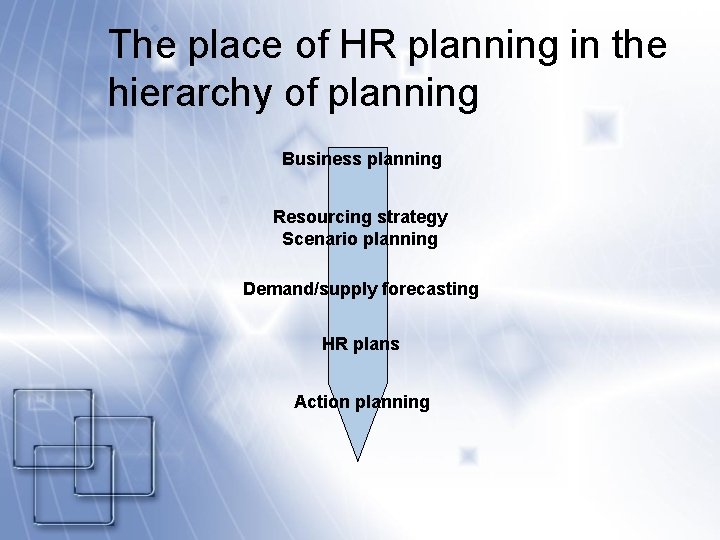 The place of HR planning in the hierarchy of planning

Business planning

Resourcing strategy
Scenario planning

Demand/supply forecasting

HR plans

Action planning